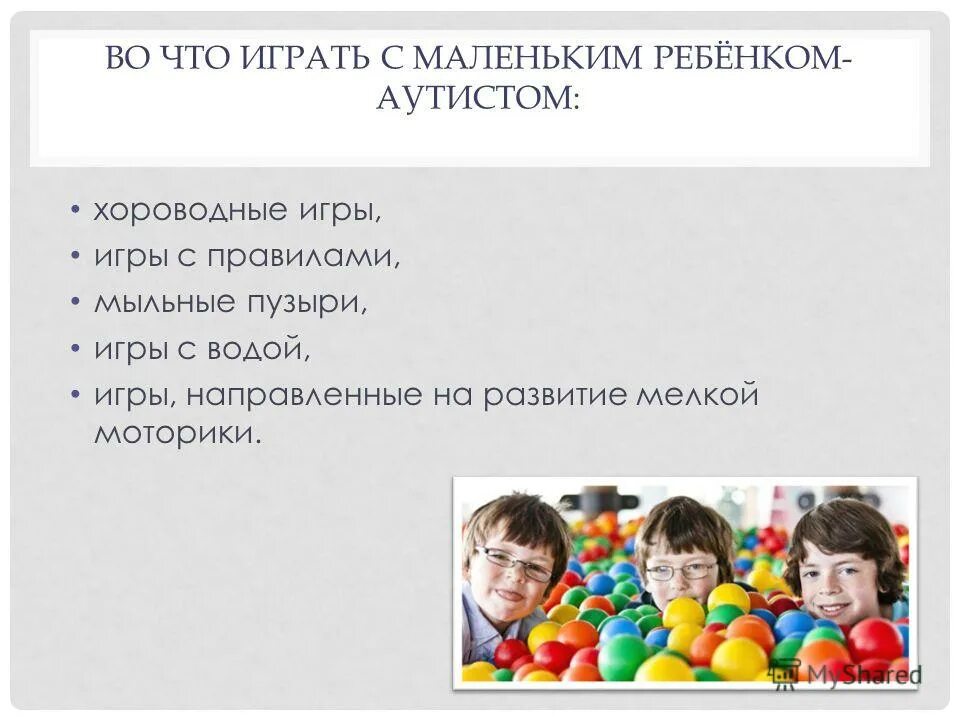 ВО ЧТО ИГРАТЬ С МАЛЕНЬКИМ РЕБЁНКОМ-АУТИСТОМ:

• хороводные игры,
• игры с правилами,
• мыльные пузыри,
• игры с водой,
• игры, направленные на развитие мелкой моторики.

MyShared